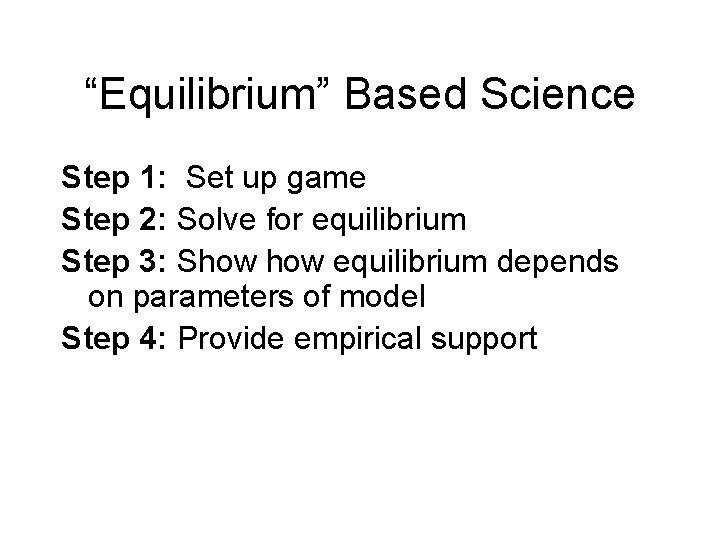 “Equilibrium” Based Science

Step 1: Set up game

Step 2: Solve for equilibrium

Step 3: Show how equilibrium depends on parameters of model

Step 4: Provide empirical support